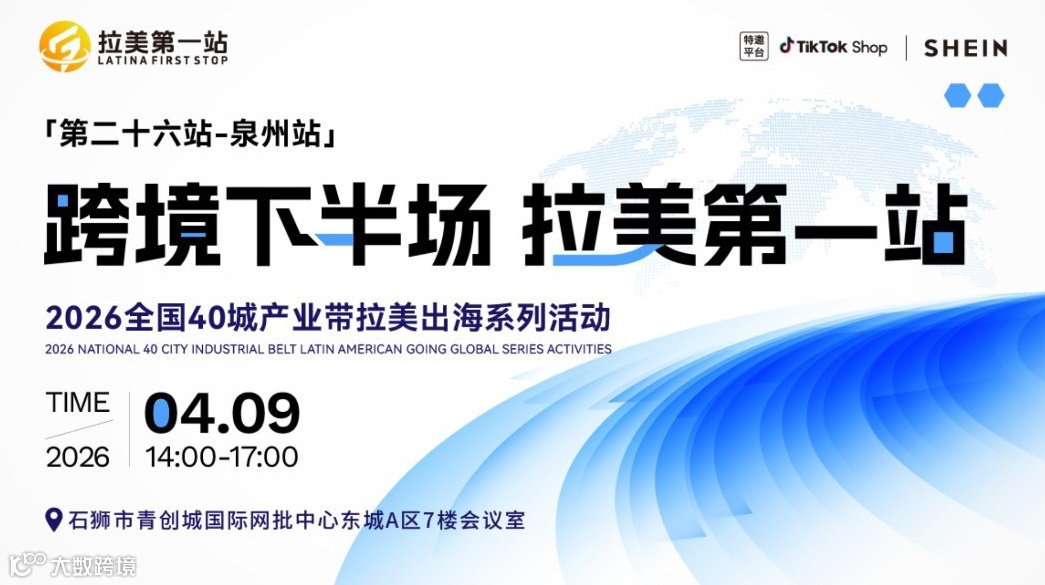 拉美第一站
LATINA FIRST STOP

特邀平台 TikTok Shop | SHEIN

「第二十六站-泉州站」

跨境下半场 拉美第一站

2026全国40城产业带拉美出海系列活动
2026 NATIONAL 40 CITY INDUSTRIAL BELT LATIN AMERICAN GOING GLOBAL SERIES ACTIVITIES

TIME
2026

04.09
14:00-17:00

石狮市青创城国际网批中心东城A区7楼会议室

大数跨境